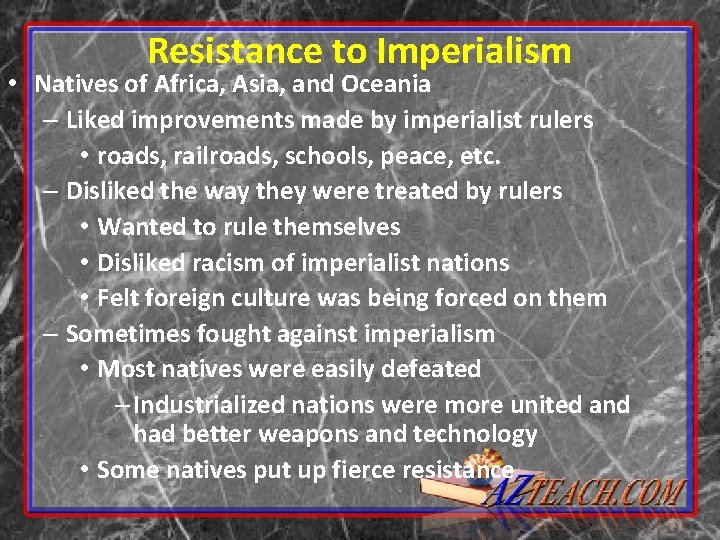 Resistance to Imperialism

• Natives of Africa, Asia, and Oceania
– Liked improvements made by imperialist rulers
• roads, railroads, schools, peace, etc.
– Disliked the way they were treated by rulers
• Wanted to rule themselves
• Disliked racism of imperialist nations
• Felt foreign culture was being forced on them
– Sometimes fought against imperialism
• Most natives were easily defeated
– Industrialized nations were more united and had better weapons and technology
• Some natives put up fierce resistance

AZTEACH.COM